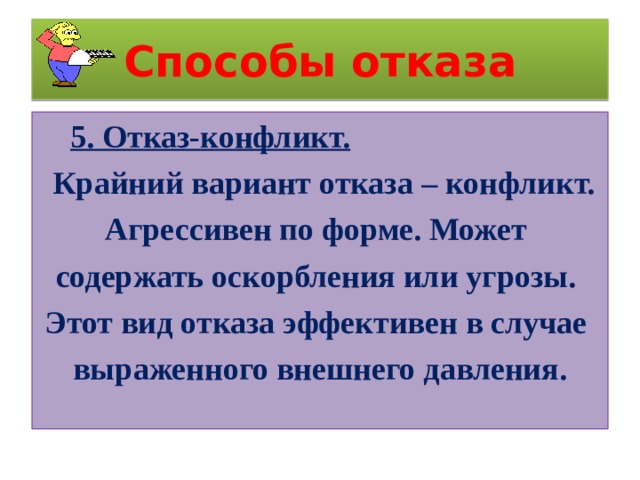 Способы отказа

5. Отказ-конфликт.

Крайний вариант отказа – конфликт. Агрессивен по форме. Может содержать оскорбления или угрозы. Этот вид отказа эффективен в случае выраженного внешнего давления.